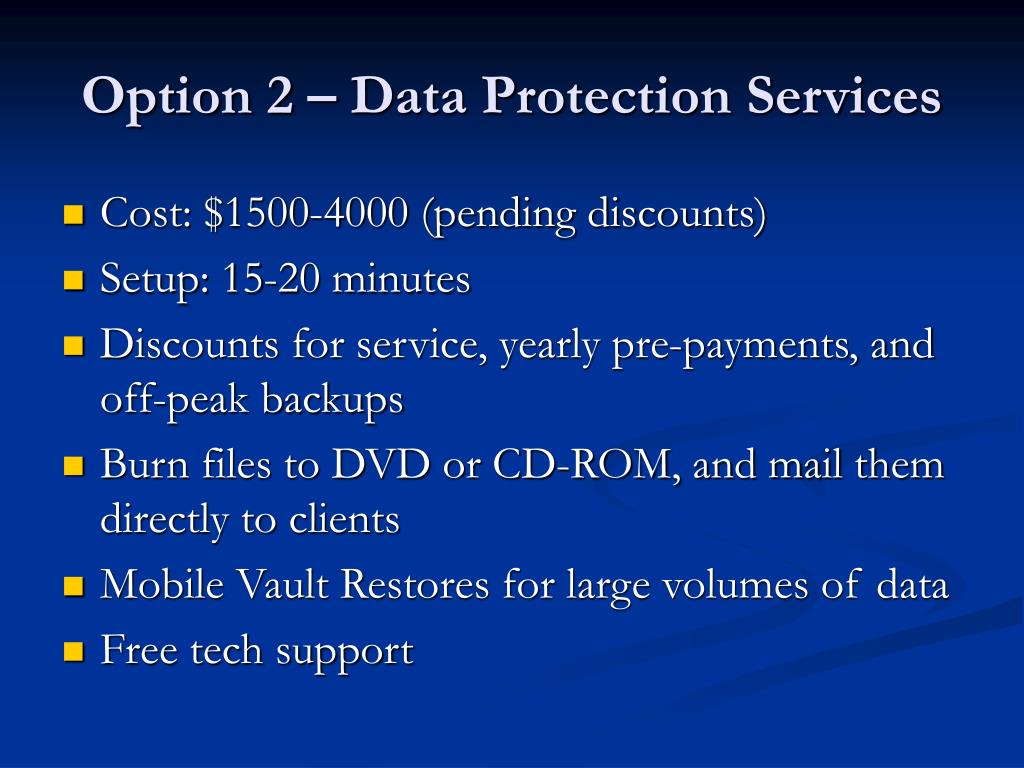 Option 2 – Data Protection Services

- Cost: \$1500-4000 (pending discounts)
- Setup: 15-20 minutes
- Discounts for service, yearly pre-payments, and off-peak backups
- Burn files to DVD or CD-ROM, and mail them directly to clients
- Mobile Vault Restores for large volumes of data
- Free tech support